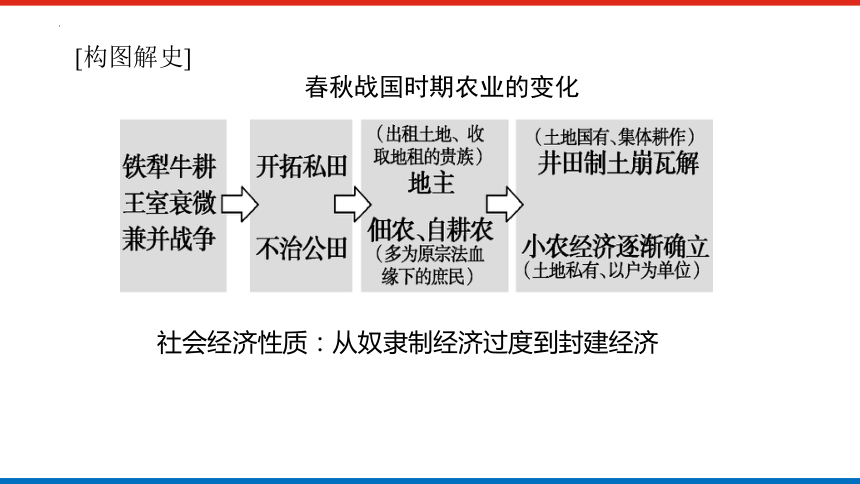 [构图解史]

春秋战国时期农业的变化

铁犁牛耕
王室衰微
兼并战争

开拓私田

不治公田

（出租土地、收取地租的贵族）
地主

佃农、自耕农
（多为原宗法血缘下的庶民）

（土地国有、集体耕作）
井田制土崩瓦解

小农经济逐渐确立
（土地私有、以户为单位）

社会经济性质：从奴隶制经济过度到封建经济